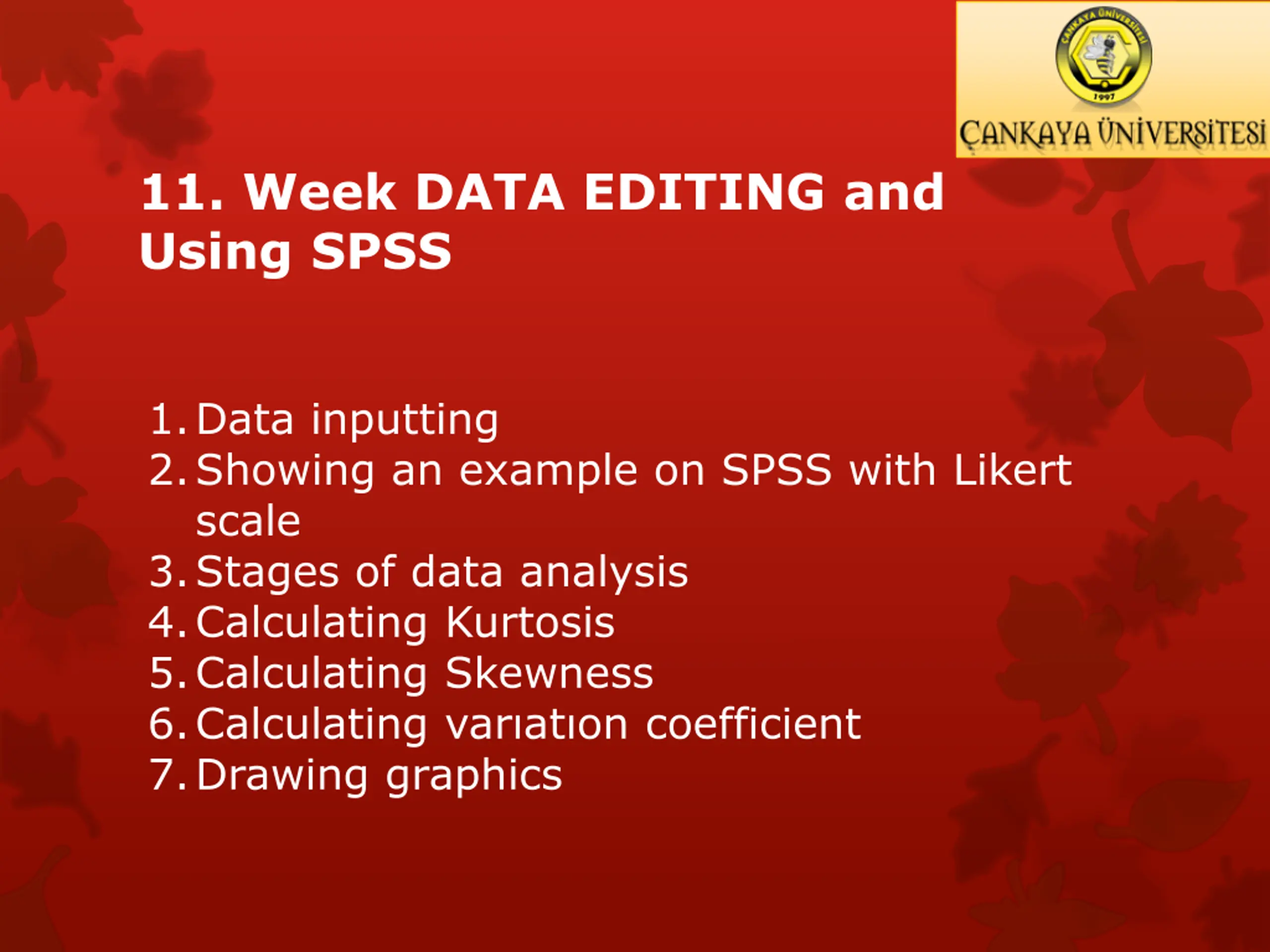 ÇANKAYA ÜNİVERSİTESİ 1997

ÇANKAYA ÜNİVERSİTESİ

11. Week DATA EDITING and Using SPSS

1. Data inputting
2. Showing an example on SPSS with Likert scale
3. Stages of data analysis
4. Calculating Kurtosis
5. Calculating Skewness
6. Calculating varıatıon coefficient
7. Drawing graphics